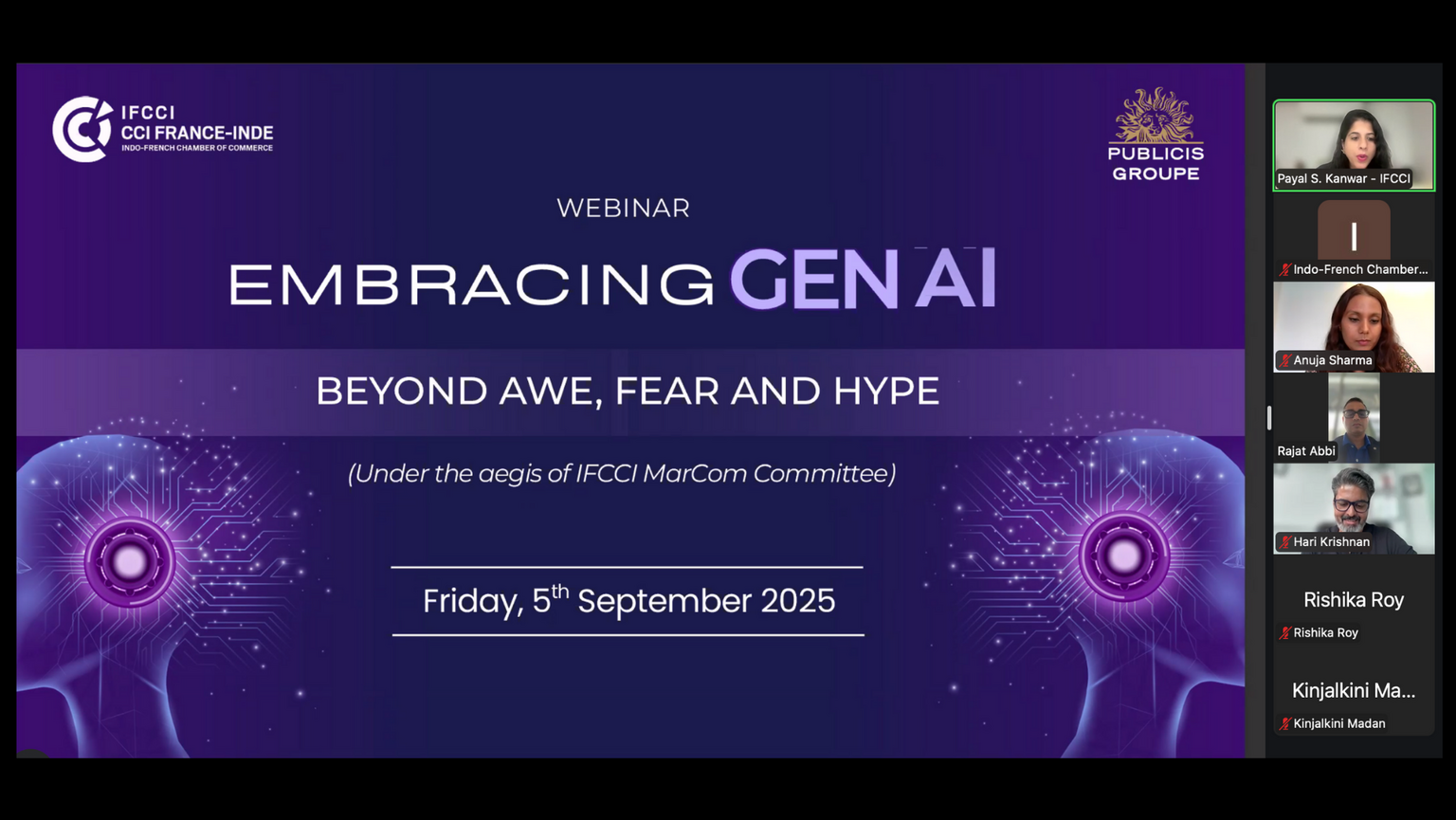 IFCCI
CCI FRANCE-INDE
INDO-FRENCH CHAMBER OF COMMERCE

PUBLICIS GROUPE

WEBINAR

EMBRACING GEN AI

BEYOND AWE, FEAR AND HYPE

(Under the aegis of IFCCI MarCom Committee)

Friday, 5$^{th}$ September 2025

Payal S. Kanwar - IFCCI

I

Indo-French Chamber...

Anuja Sharma

Rajat Abbi

Hari Krishnan

Rishika Roy

Rishika Roy

Kinjalkini Ma...

Kinjalkini Madan